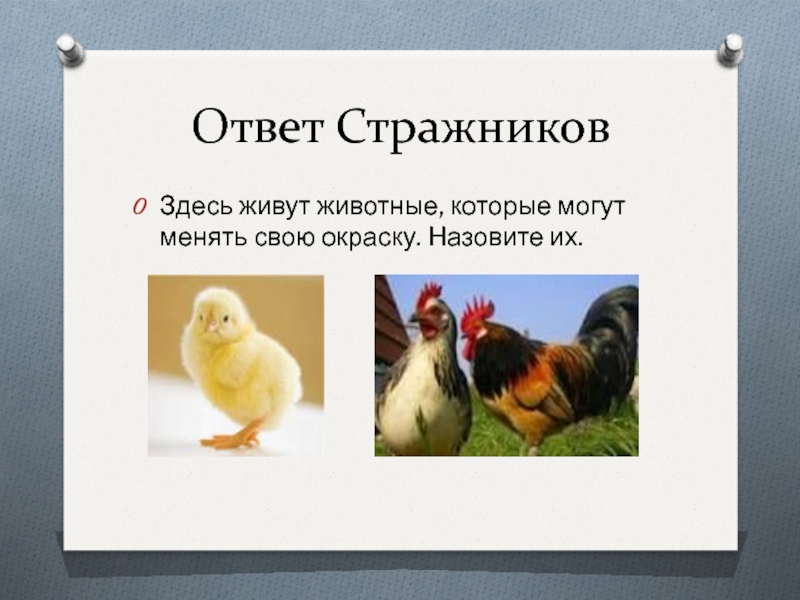 Ответ Стражников

Здесь живут животные, которые могут менять свою окраску. Назовите их.